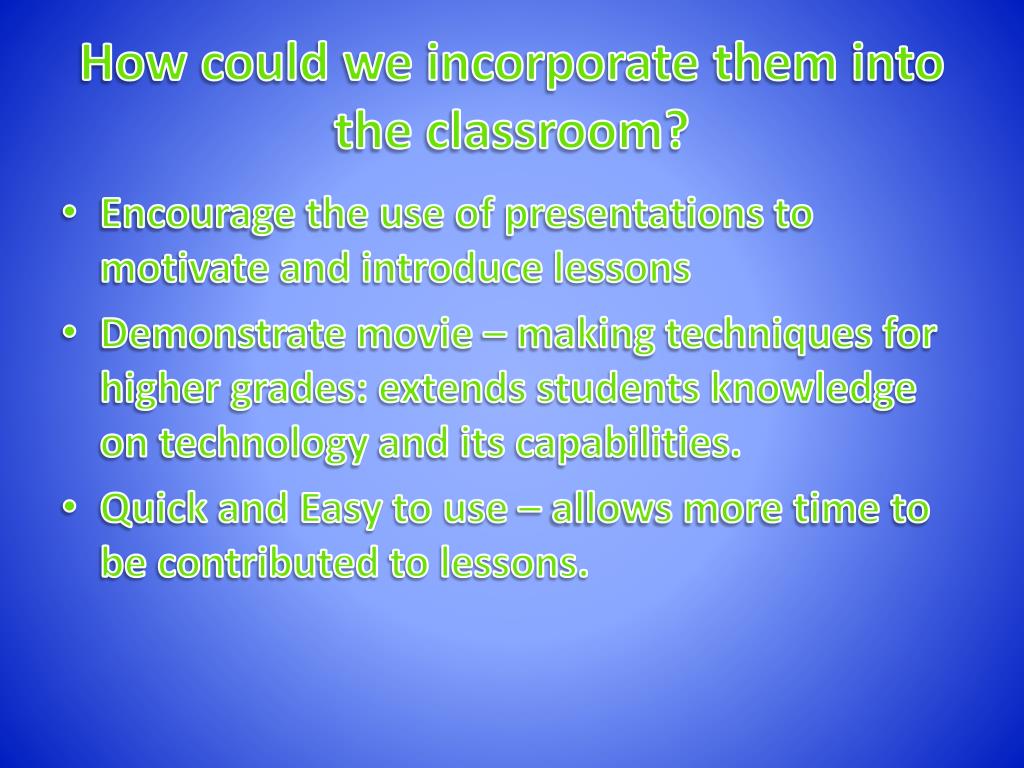 How could we incorporate them into the classroom?

• Encourage the use of presentations to motivate and introduce lessons
• Demonstrate movie – making techniques for higher grades: extends students knowledge on technology and its capabilities.
• Quick and Easy to use – allows more time to be contributed to lessons.